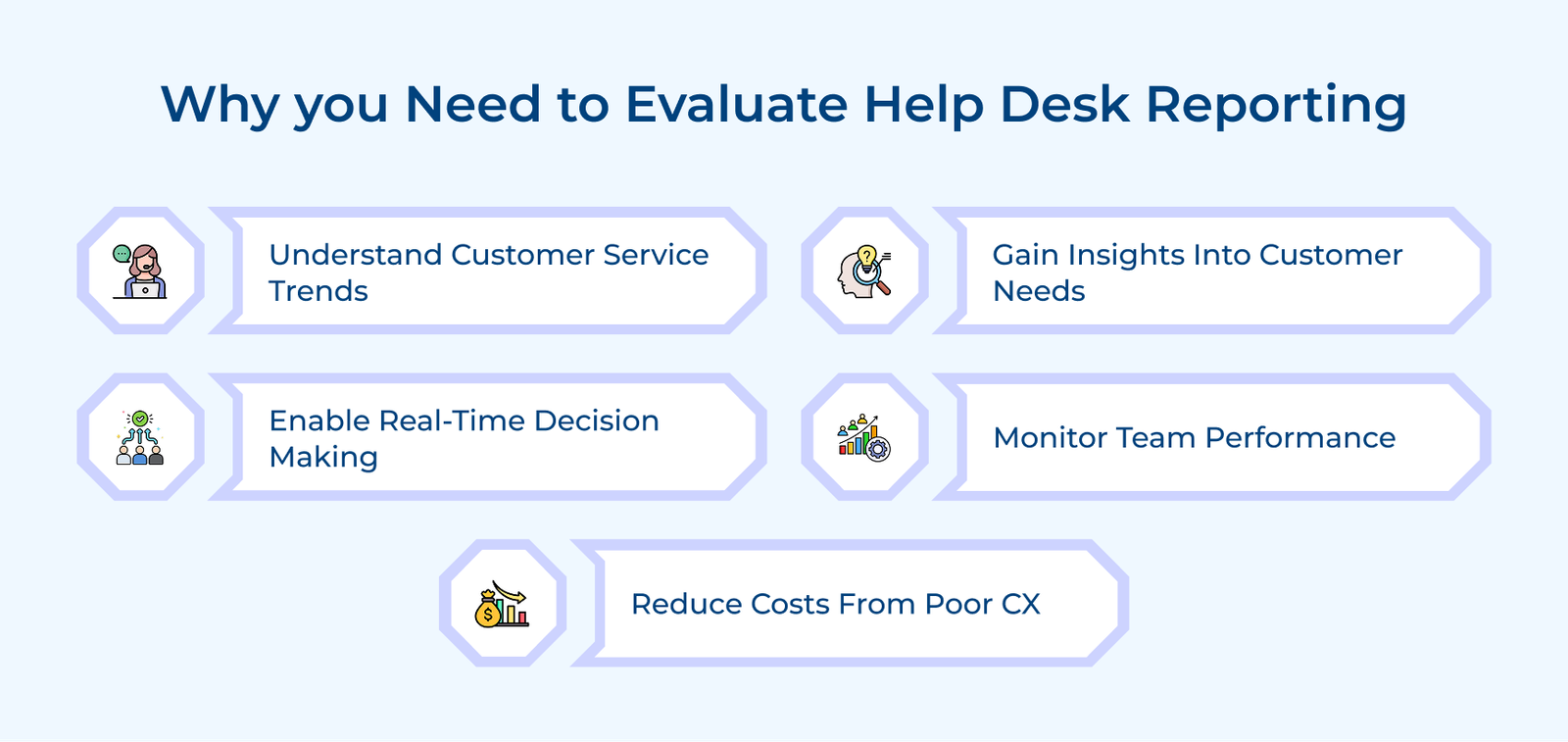 Why you Need to Evaluate Help Desk Reporting

Understand Customer Service Trends

Gain Insights Into Customer Needs

Enable Real-Time Decision Making

Monitor Team Performance

Reduce Costs From Poor CX